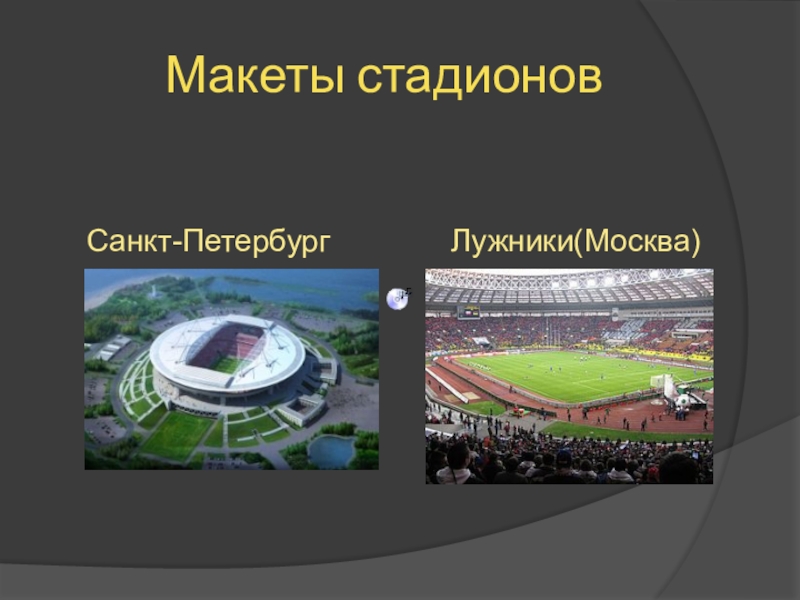 Макеты стадионов

Санкт-Петербург

Лужники(Москва)